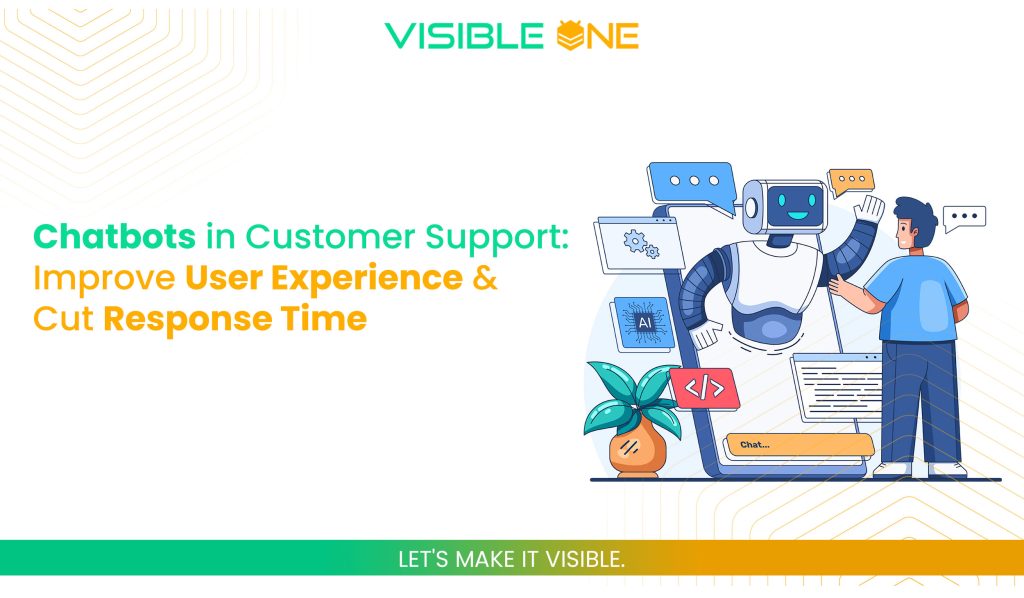 VISIBLE ONE

Chatbots in Customer Support: Improve User Experience & Cut Response Time

AI

</>

Chat...

LET'S MAKE IT VISIBLE.